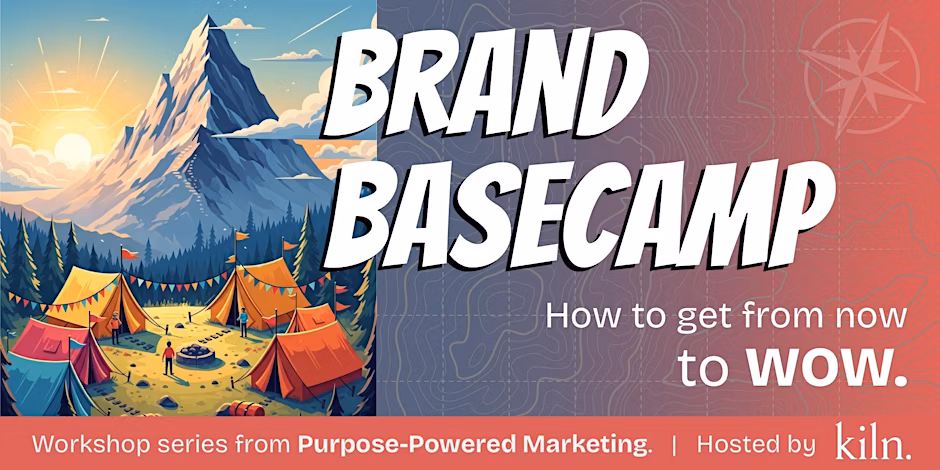 BRAND BASECAMP

How to get from now to WOW.

Workshop series from Purpose-Powered Marketing. | Hosted by kiln.